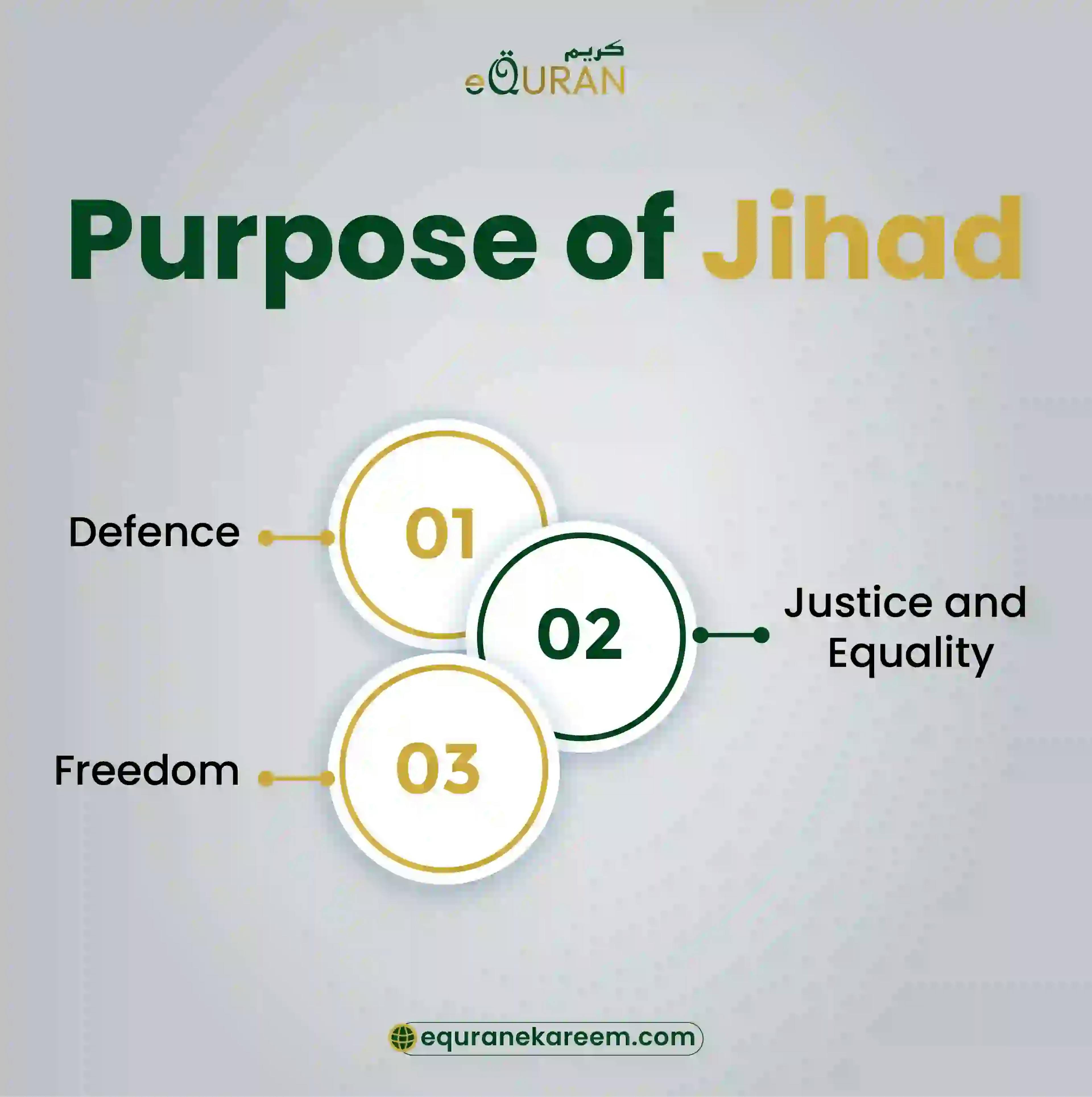 كريم
eQURAN

Purpose of Jihad

Defence 01

02 Justice and Equality

Freedom 03

equranekareem.com